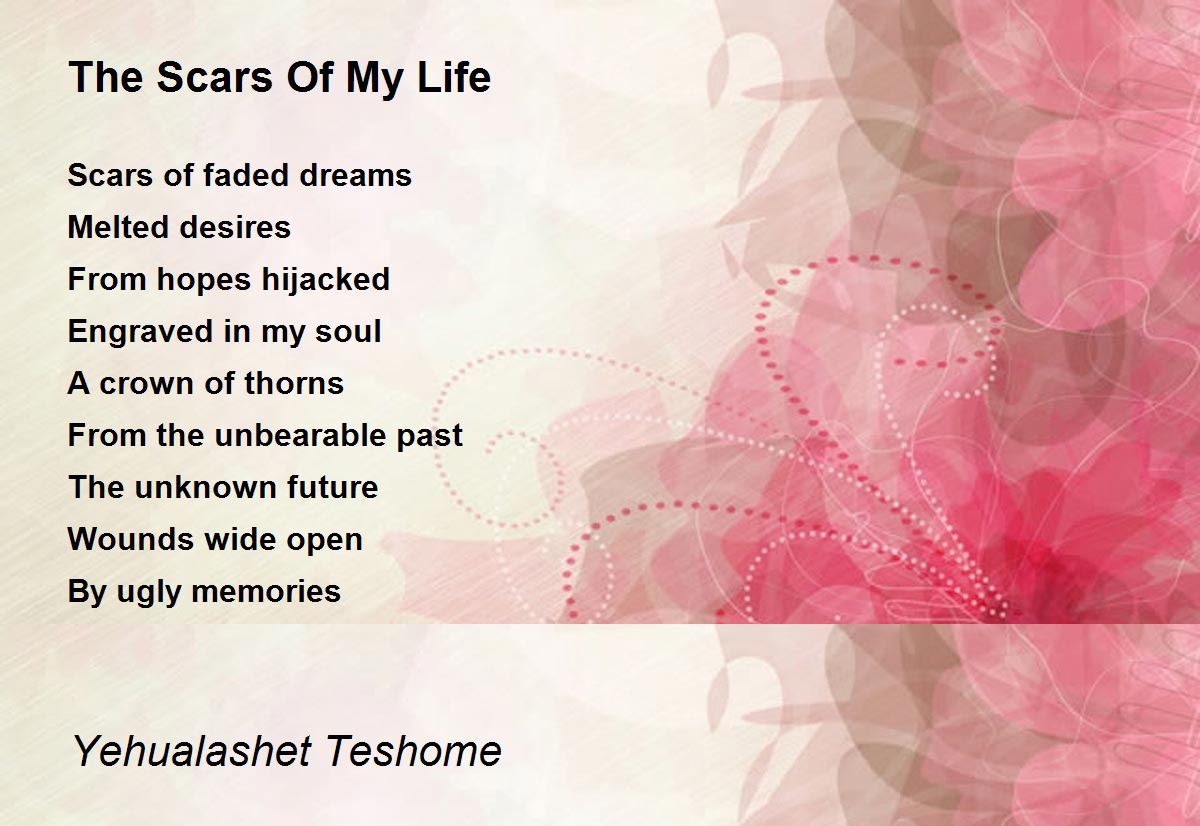 The Scars Of My Life

Scars of faded dreams
Melted desires
From hopes hijacked
Engraved in my soul
A crown of thorns
From the unbearable past
The unknown future
Wounds wide open
By ugly memories

Yehualashet Teshome